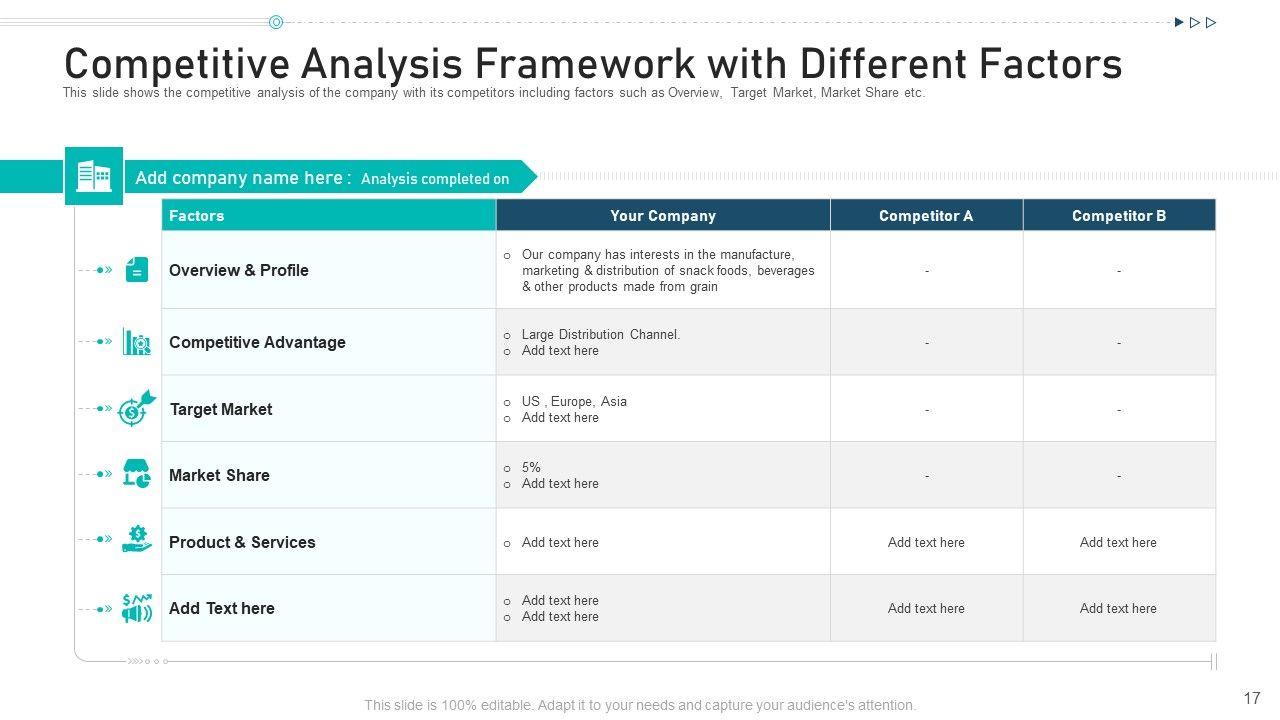 Competitive Analysis Framework with Different Factors

This slide shows the competitive analysis of the company with its competitors including factors such as Overview, Target Market, Market Share etc.

Add company name here : Analysis completed on

| Factors | Your Company | Competitor A | Competitor B |
|---|---|---|---|
| Overview & Profile | o Our company has interests in the manufacture, marketing & distribution of snack foods, beverages & other products made from grain | - | - |
| Competitive Advantage | o Large Distribution Channel. o Add text here | - | - |
| Target Market | o US , Europe, Asia o Add text here | - | - |
| Market Share | o 5% o Add text here | - | - |
| Product & Services | o Add text here | Add text here | Add text here |
| Add Text here | o Add text here o Add text here | Add text here | Add text here |

This slide is 100% editable. Adapt it to your needs and capture your audience's attention.

17